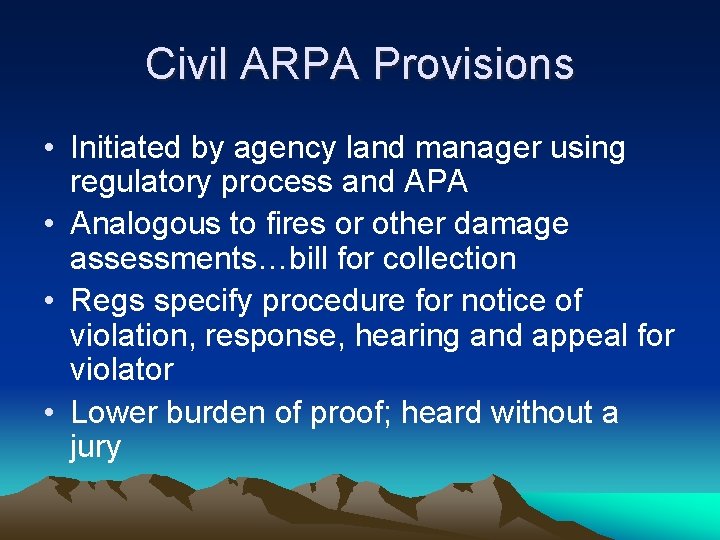 Civil ARPA Provisions

• Initiated by agency land manager using regulatory process and APA
• Analogous to fires or other damage assessments…bill for collection
• Regs specify procedure for notice of violation, response, hearing and appeal for violator
• Lower burden of proof; heard without a jury